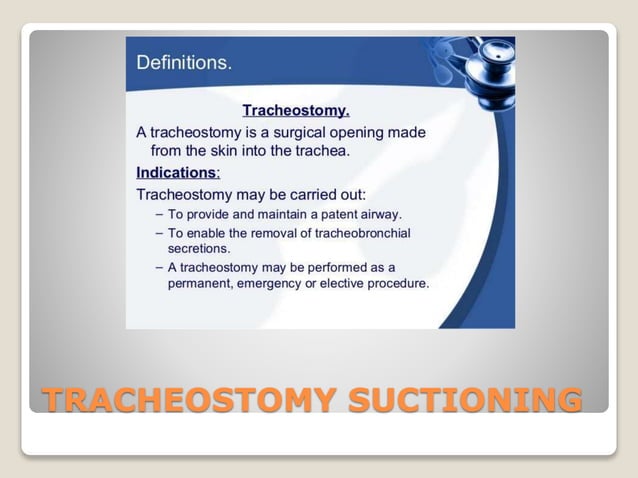 Definitions.

Tracheostomy.

A tracheostomy is a surgical opening made from the skin into the trachea.

Indications:

Tracheostomy may be carried out:

– To provide and maintain a patent airway.

– To enable the removal of tracheobronchial secretions.

– A tracheostomy may be performed as a permanent, emergency or elective procedure.

TRACHEOSTOMY SUCTIONING